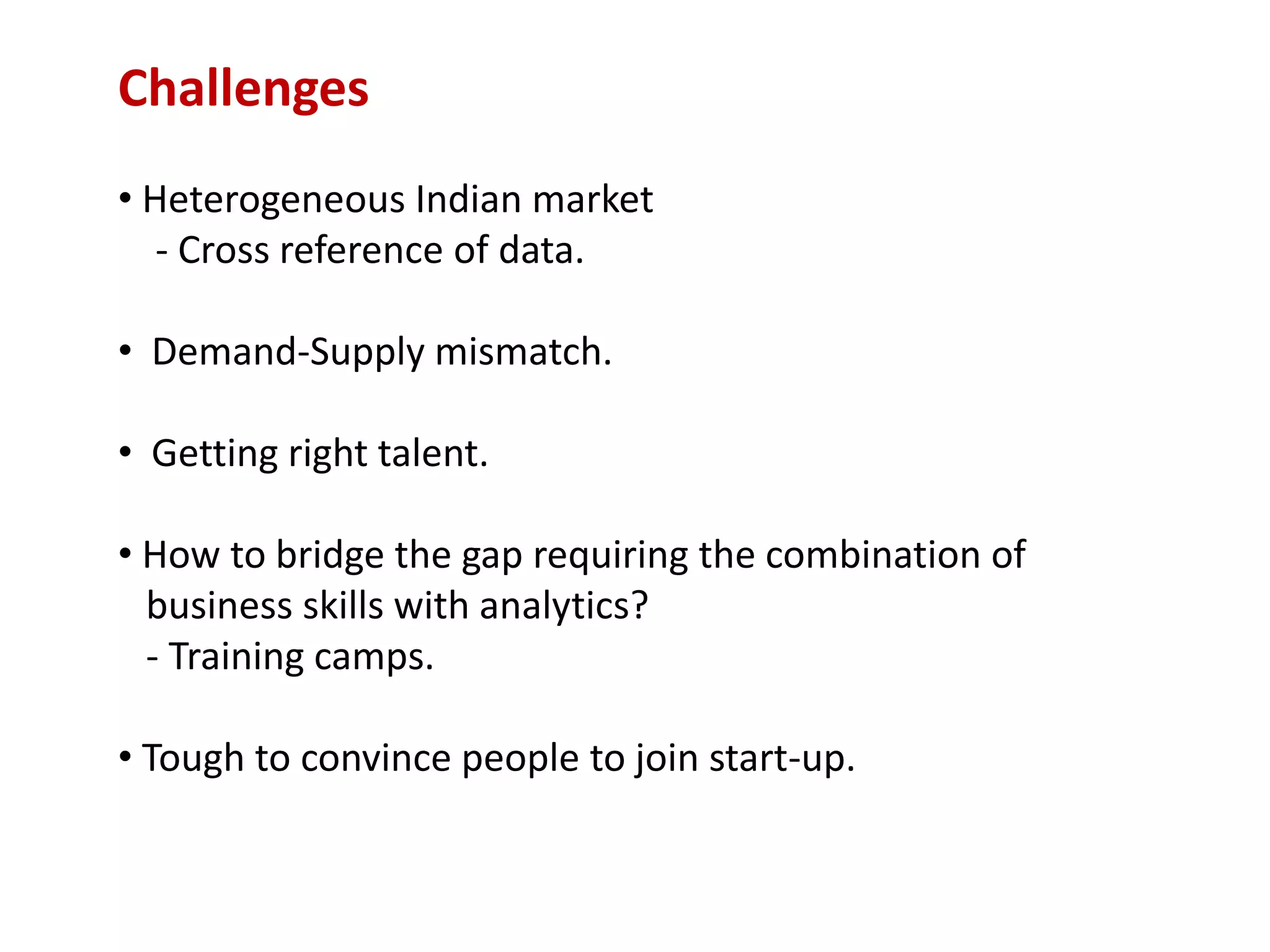 Challenges

• Heterogeneous Indian market
- Cross reference of data.

• Demand-Supply mismatch.

• Getting right talent.

• How to bridge the gap requiring the combination of business skills with analytics?
- Training camps.

• Tough to convince people to join start-up.